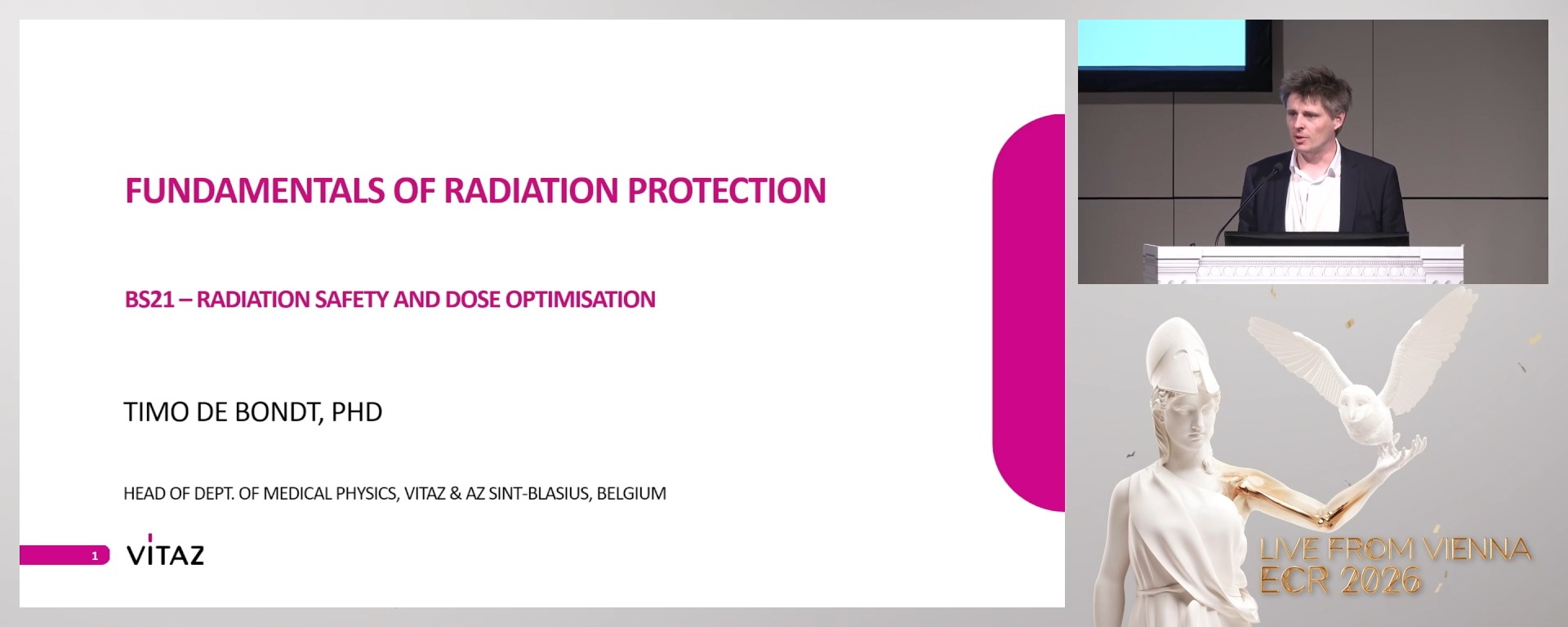 FUNDAMENTALS OF RADIATION PROTECTION

BS21 – RADIATION SAFETY AND DOSE OPTIMISATION

TIMO DE BONDT, PHD

HEAD OF DEPT. OF MEDICAL PHYSICS, VITAZ & AZ SINT-BLASIUS, BELGIUM

1

VITAZ

LIVE FROM VIENNA
ECR 2026